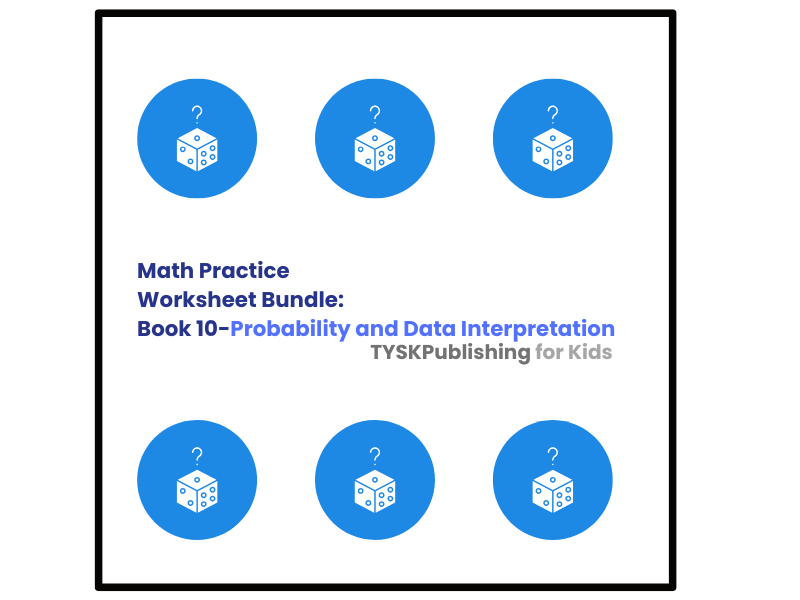 ?

?

?

Math Practice Worksheet Bundle: Book 10-Probability and Data Interpretation

TYSKPublishing for Kids

?

?

?